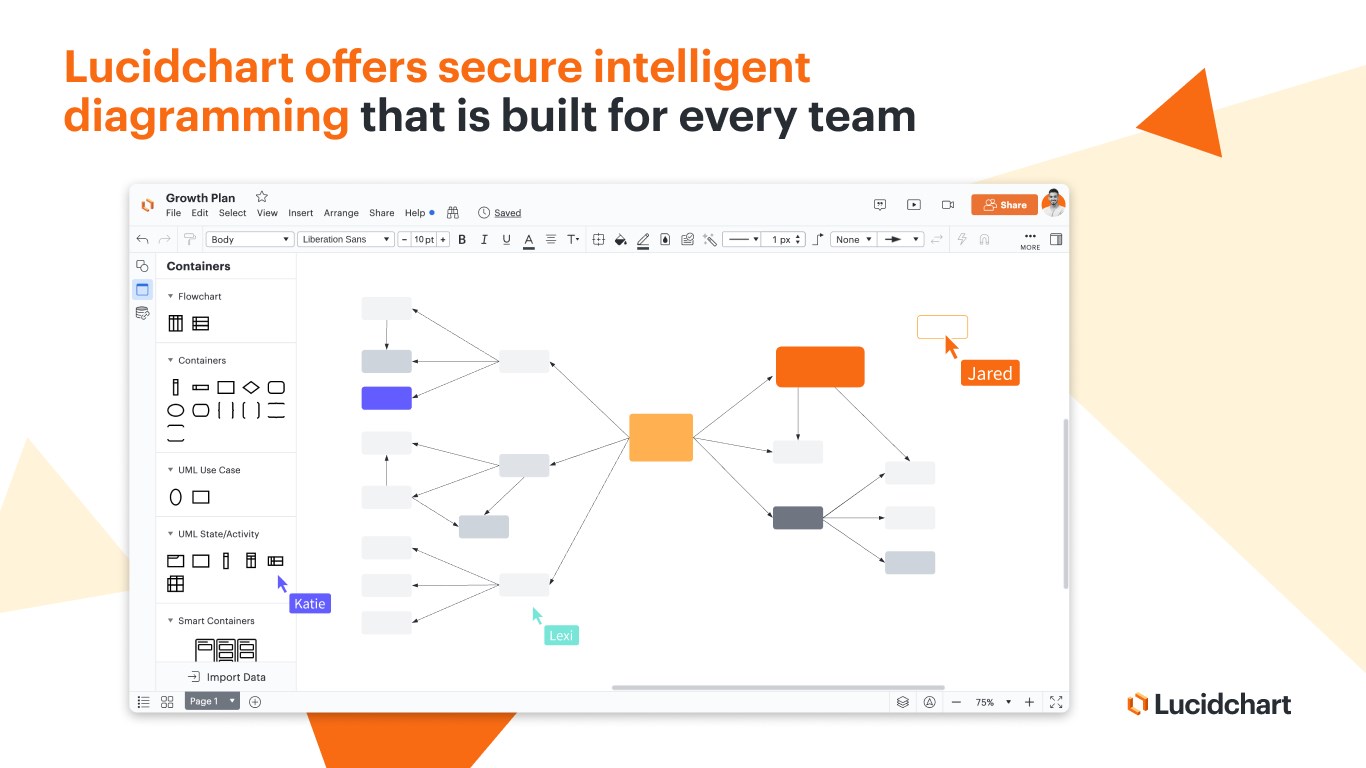 Lucidchart offers secure intelligent diagramming that is built for every team

Growth Plan
File Edit Select View Insert Arrange Share Help
Saved
Share

Body
Liberation Sans
10 pt
B I U A
1 px
None
MORE

Containers
Flowchart
Containers
UML Use Case
UML State/Activity
Smart Containers
Import Data

Katie
Lexi
Jared

Page 1
75%

Lucidchart